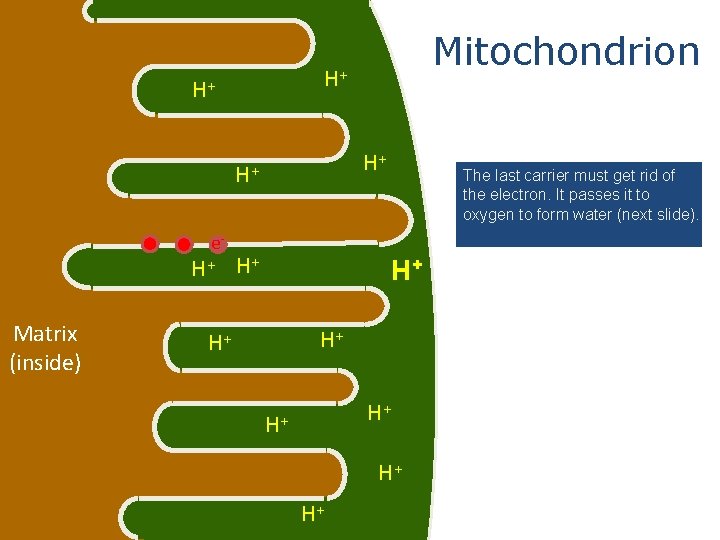 Mitochondrion

The last carrier must get rid of the electron. It passes it to oxygen to form water (next slide).

$H^+$

$H^+$

$H^+$

$H^+$

$e^-$

$H^+$ $H^+$

$H^+$

Matrix (inside)

$H^+$ $H^+$

$H^+$

$H^+$

$H^+$

$H^+$